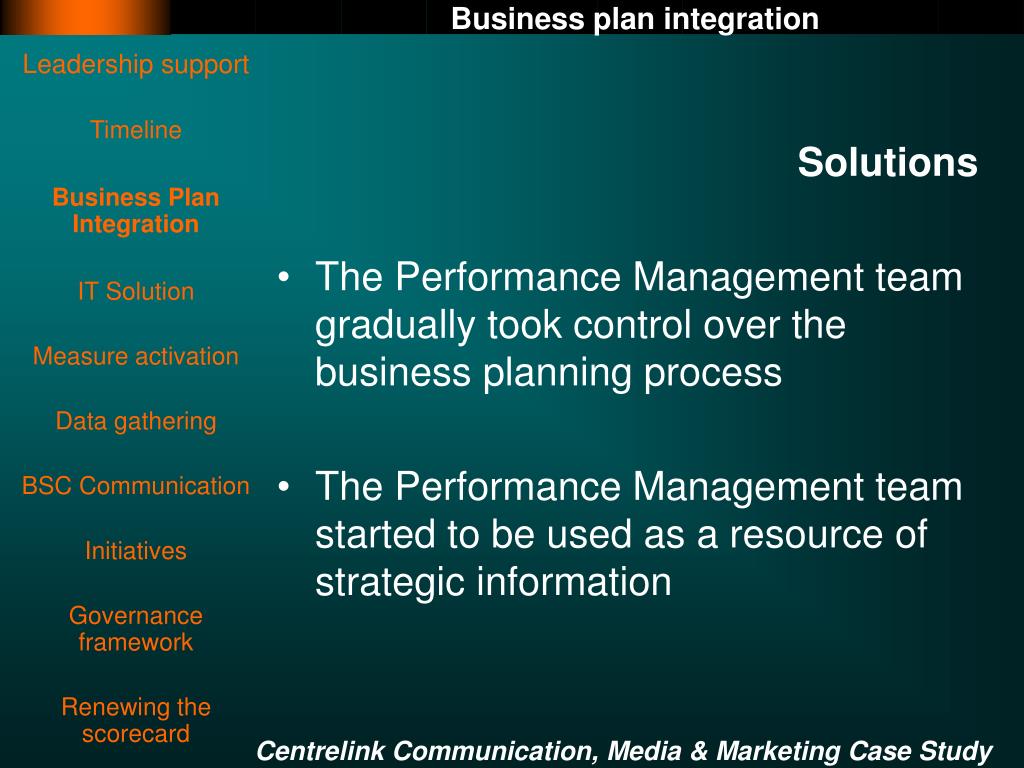 Business plan integration

Leadership support

Timeline

Business Plan Integration

IT Solution

Measure activation

Data gathering

BSC Communication

Initiatives

Governance framework

Renewing the scorecard

Solutions

• The Performance Management team gradually took control over the business planning process

• The Performance Management team started to be used as a resource of strategic information

Centrelink Communication, Media & Marketing Case Study